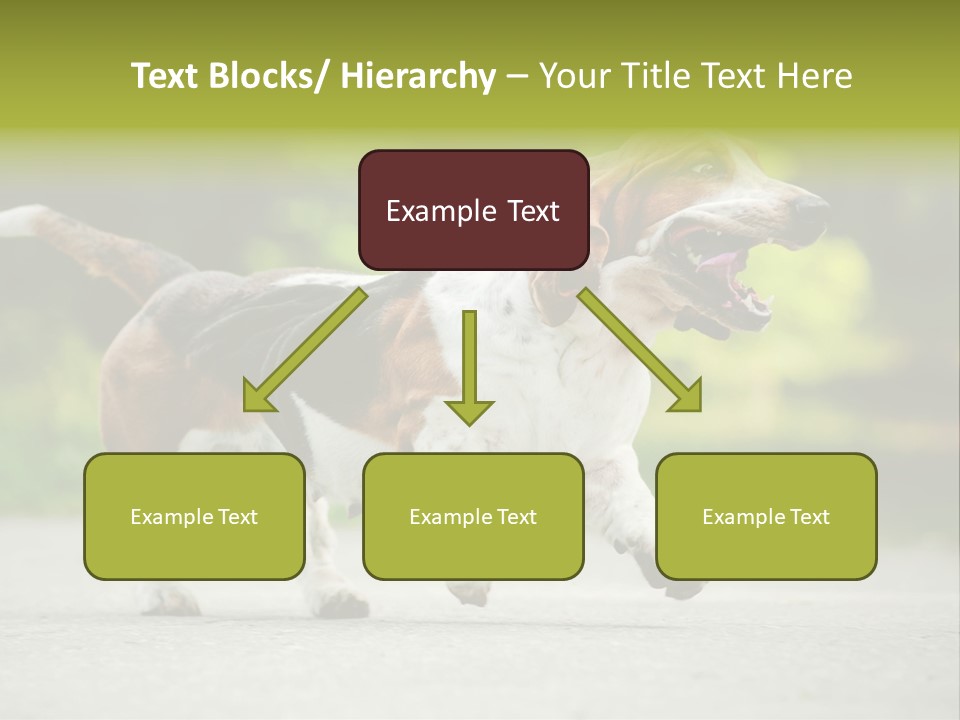 Text Blocks/ Hierarchy – Your Title Text Here

Example Text

Example Text

Example Text

Example Text